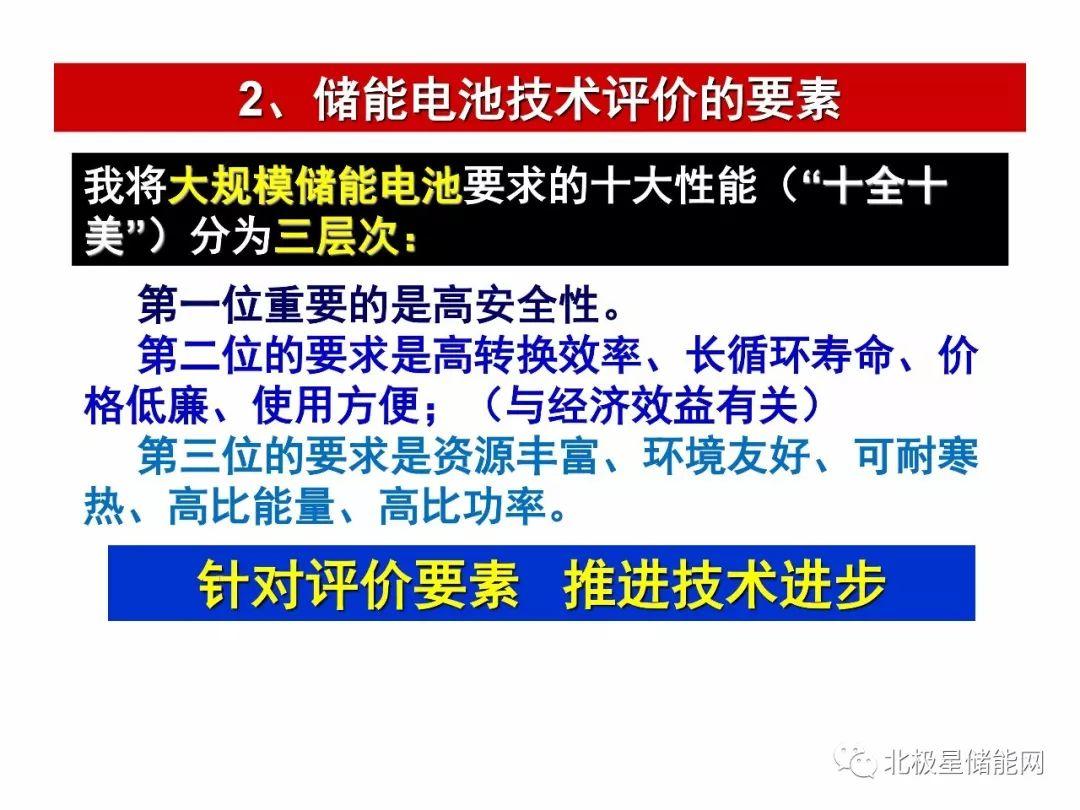 2、储能电池技术评价的要素

我将大规模储能电池要求的十大性能（“十全十美”）分为三层次：

第一位重要的是高安全性。

第二位的要求是高转换效率、长循环寿命、价格低廉、使用方便；（与经济效益有关）

第三位的要求是资源丰富、环境友好、可耐寒热、高比能量、高比功率。

针对评价要素 推进技术进步

北极星储能网